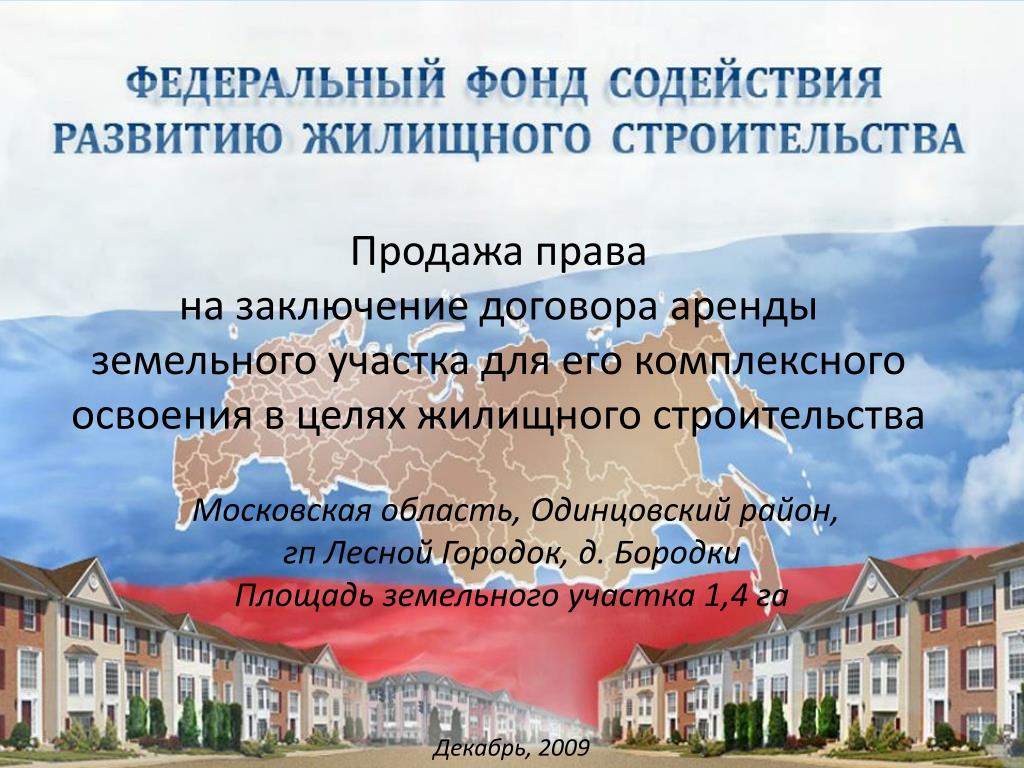 ФЕДЕРАЛЬНЫЙ ФОНД СОДЕЙСТВИЯ РАЗВИТИЮ ЖИЛИЩНОГО СТРОИТЕЛЬСТВА

Продажа права на заключение договора аренды земельного участка для его комплексного освоения в целях жилищного строительства

Московская область, Одинцовский район, гп Лесной Городок, д. Бородки
Площадь земельного участка 1,4 га

Декабрь, 2009